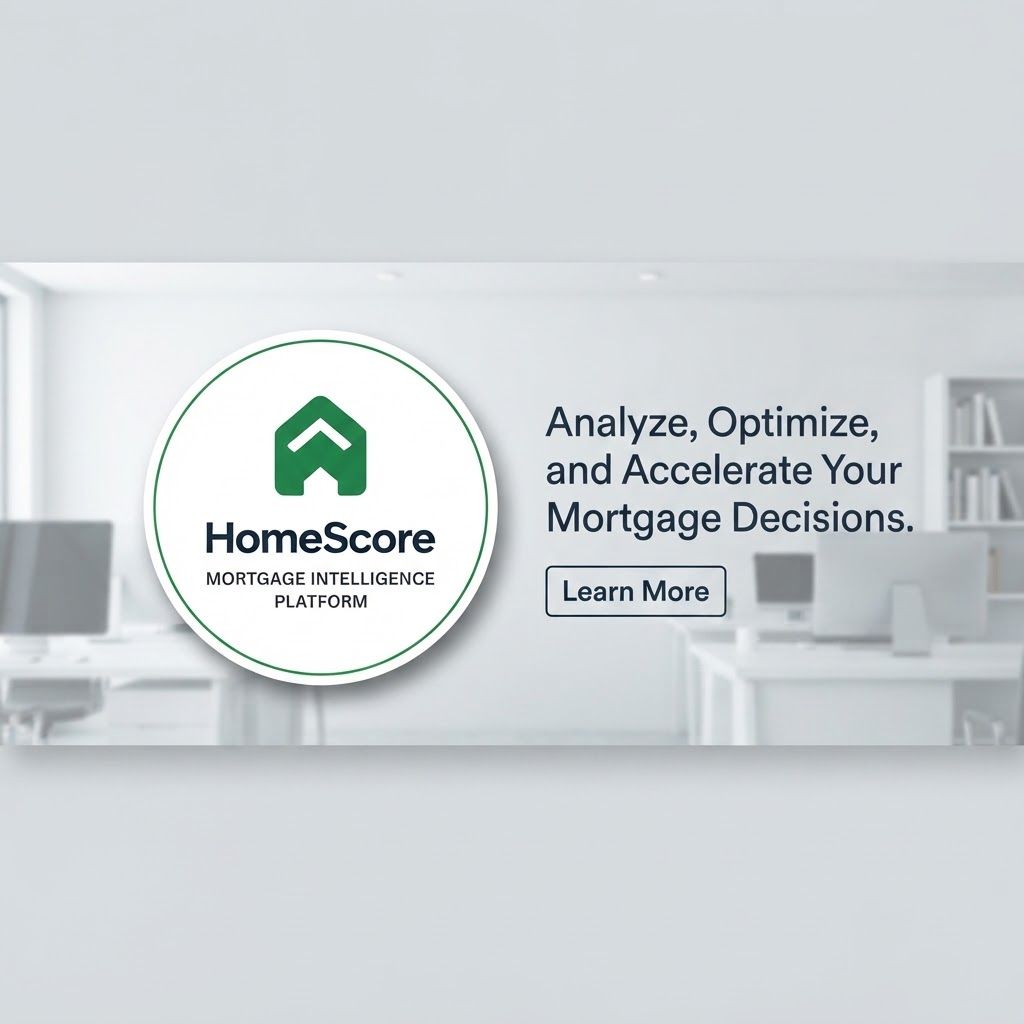 HomeScore

MORTGAGE INTELLIGENCE PLATFORM

Analyze, Optimize, and Accelerate Your Mortgage Decisions.

Learn More